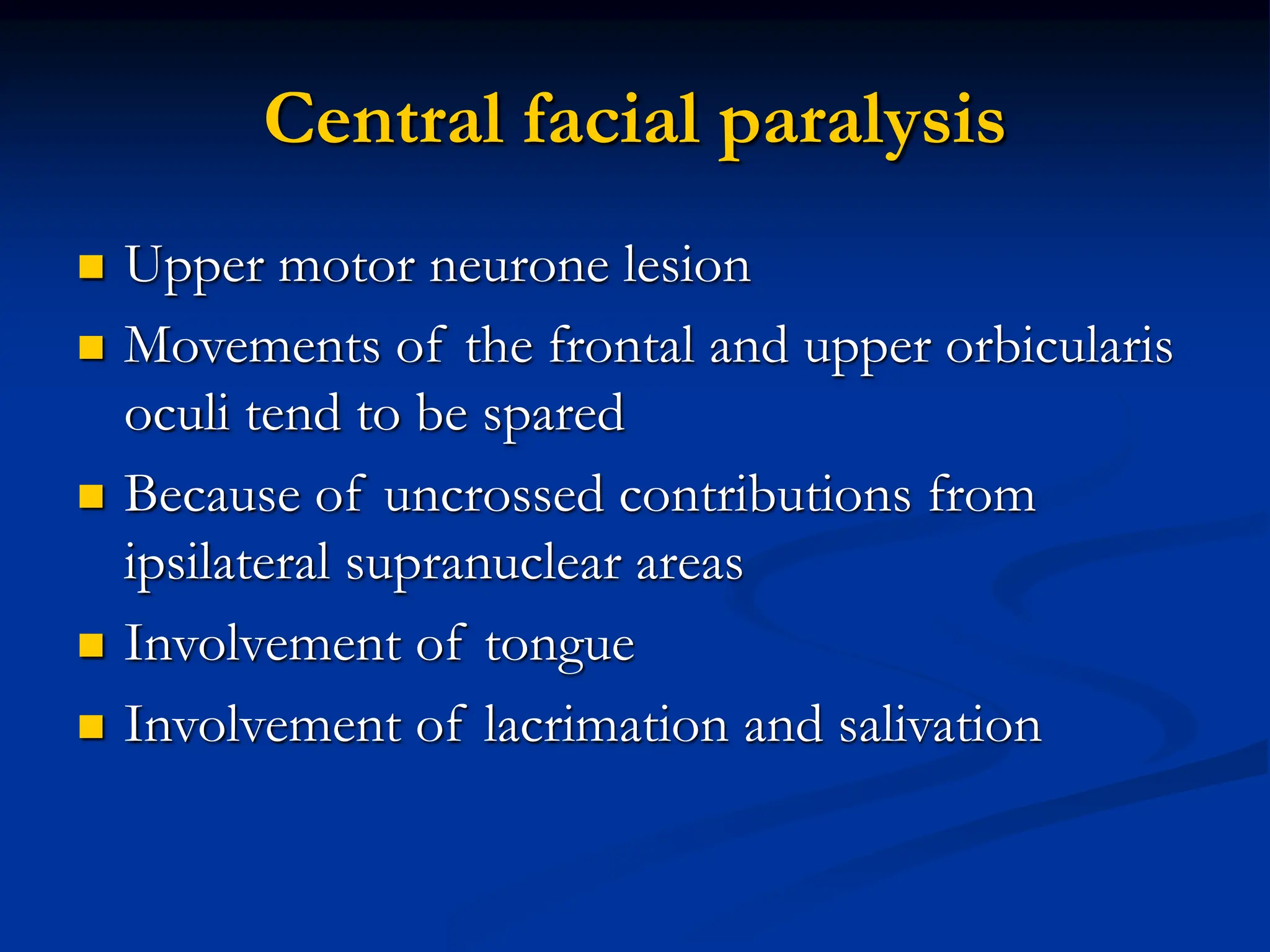 Central facial paralysis

- Upper motor neurone lesion
- Movements of the frontal and upper orbicularis oculi tend to be spared
- Because of uncrossed contributions from ipsilateral supranuclear areas
- Involvement of tongue
- Involvement of lacrimation and salivation